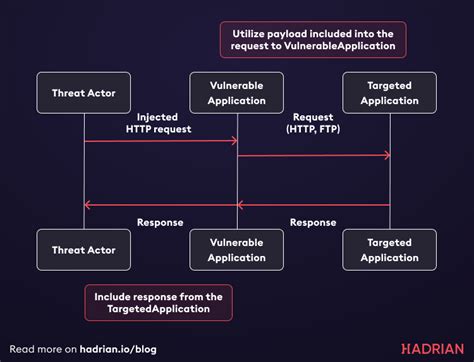 Utilize payload included into the request to VulnerableApplication

Threat Actor

Vulnerable Application

Targeted Application

Injected HTTP request

Request (HTTP, FTP)

Response

Response

Threat Actor

Vulnerable Application

Targeted Application

Include response from the TargetedApplication

Read more on hadrian.io/blog

HADRIAN